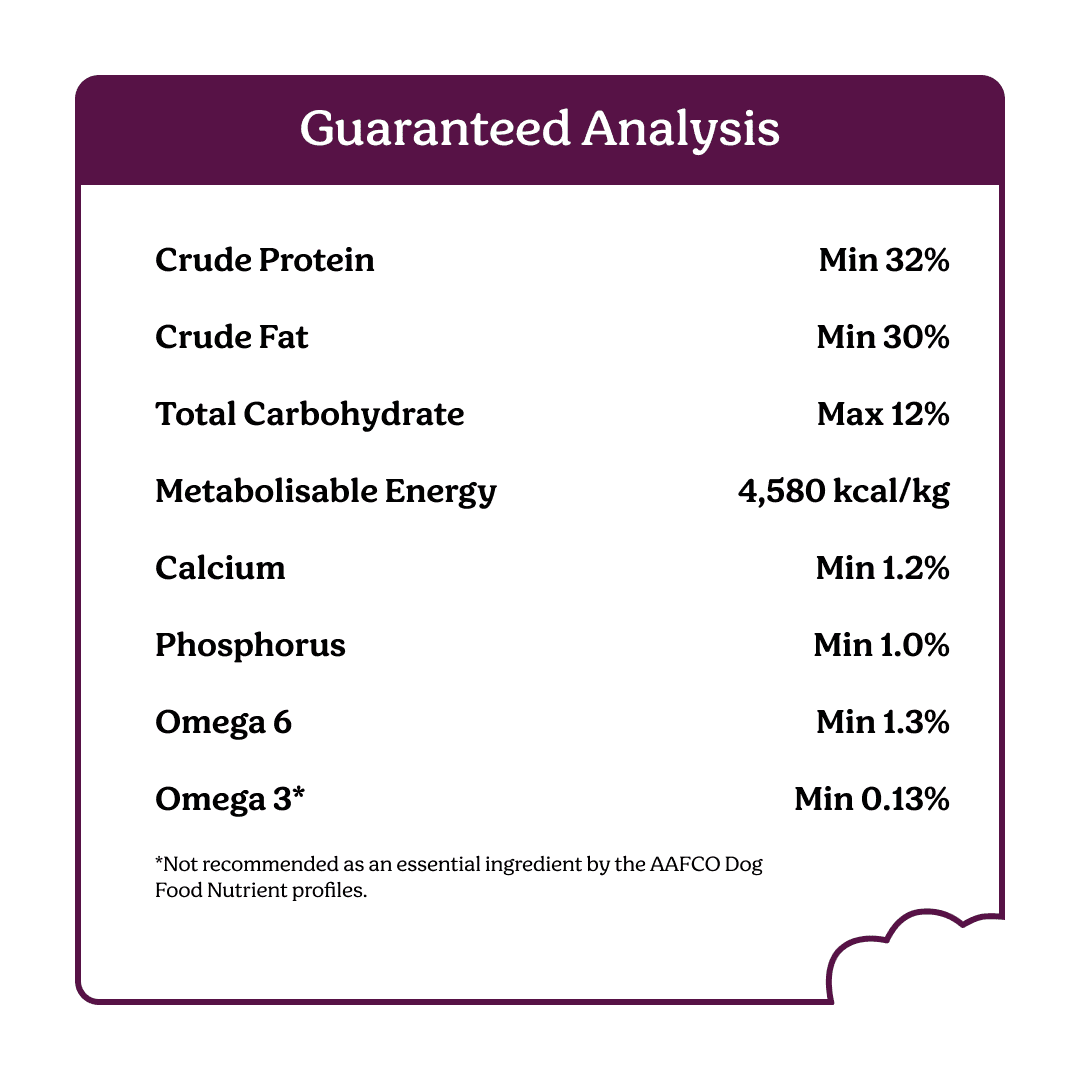 Guaranteed Analysis

| | |
|---|---|
| Crude Protein | Min 32% |
| Crude Fat | Min 30% |
| Total Carbohydrate | Max 12% |
| Metabolisable Energy | 4,580 kcal/kg |
| Calcium | Min 1.2% |
| Phosphorus | Min 1.0% |
| Omega 6 | Min 1.3% |
| Omega 3* | Min 0.13% |

*Not recommended as an essential ingredient by the AAFCO Dog Food Nutrient profiles.